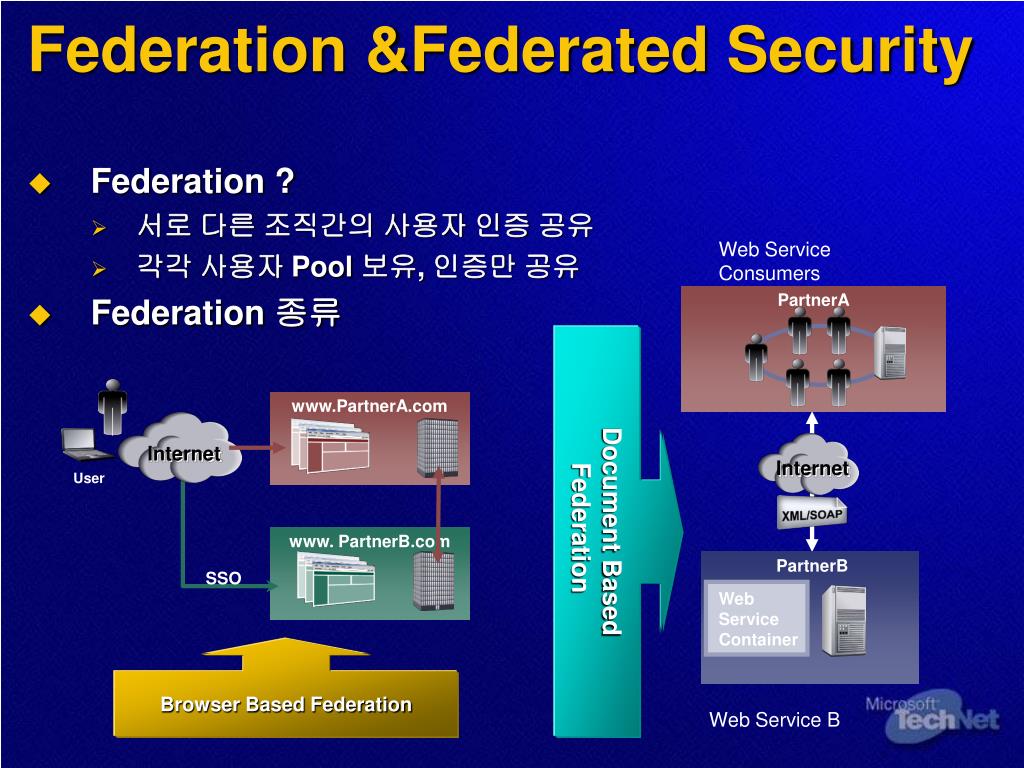 Federation &Federated Security

Federation ?

서로 다른 조직간의 사용자 인증 공유

각각 사용자 Pool 보유, 인증만 공유

Federation 종류

User

Internet

www.PartnerA.com

www. PartnerB.com

SSO

Browser Based Federation

Document Based Federation

Web Service Consumers

PartnerA

Internet

XML/SOAP

PartnerB

Web Service Container

Web Service B

Microsoft TechNet